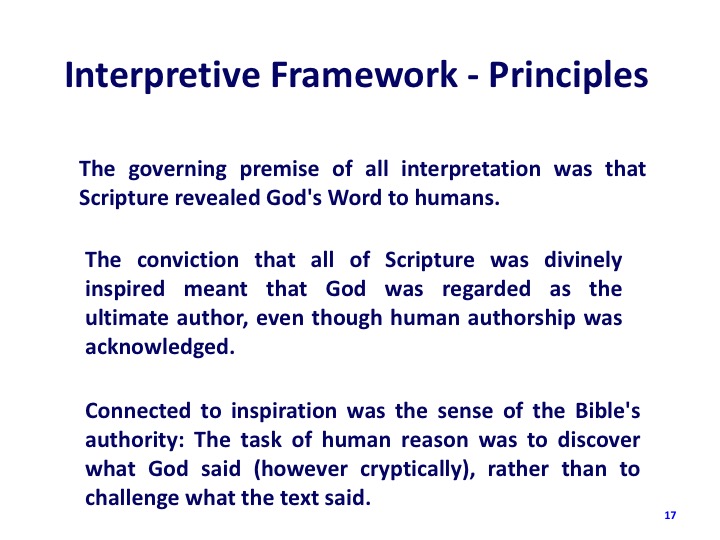 Interpretive Framework - Principles

The governing premise of all interpretation was that Scripture revealed God's Word to humans.

The conviction that all of Scripture was divinely inspired meant that God was regarded as the ultimate author, even though human authorship was acknowledged.

Connected to inspiration was the sense of the Bible's authority: The task of human reason was to discover what God said (however cryptically), rather than to challenge what the text said.

17